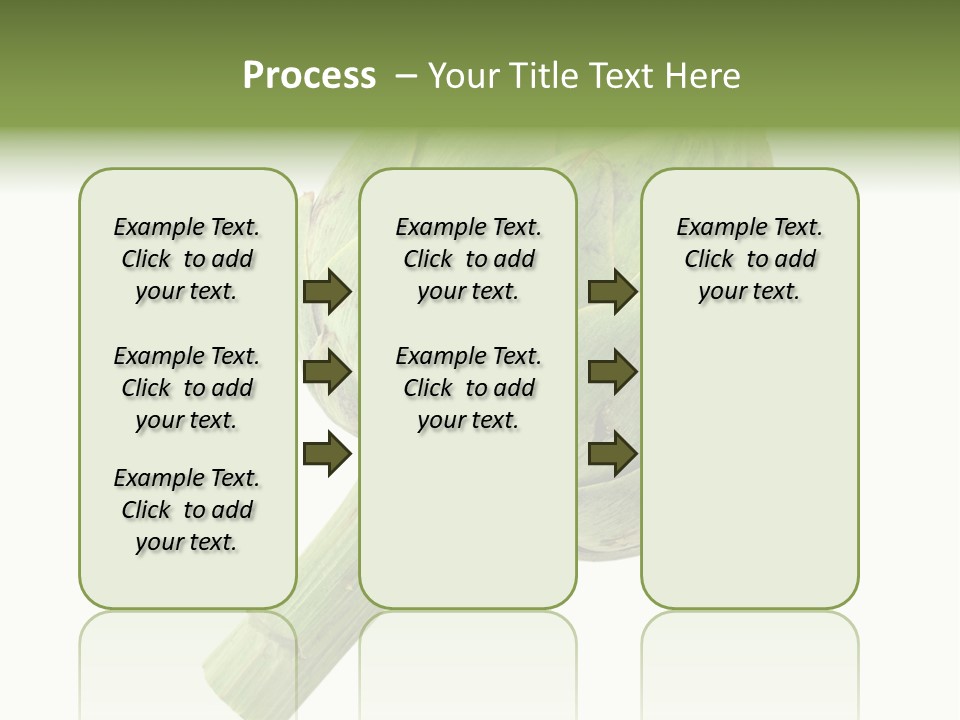 Process – Your Title Text Here

Example Text. Click to add your text.

Example Text. Click to add your text.

Example Text. Click to add your text.

Example Text. Click to add your text.

Example Text. Click to add your text.

Example Text. Click to add your text.